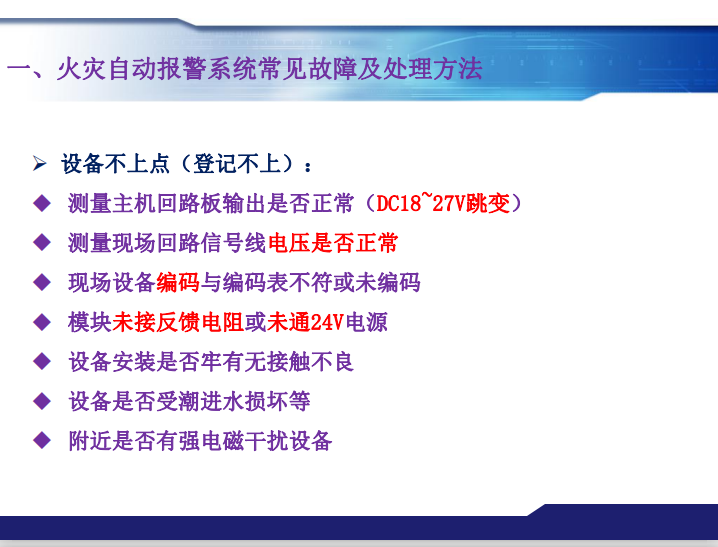 一、火灾自动报警系统常见故障及处理方法

➢ 设备不上点（登记不上）：

◆ 测量主机回路板输出是否正常（DC18~27V跳变）

◆ 测量现场回路信号线电压是否正常

◆ 现场设备编码与编码表不符或未编码

◆ 模块未接反馈电阻或未通24V电源

◆ 设备安装是否牢有无接触不良

◆ 设备是否受潮进水损坏等

◆ 附近是否有强电磁干扰设备